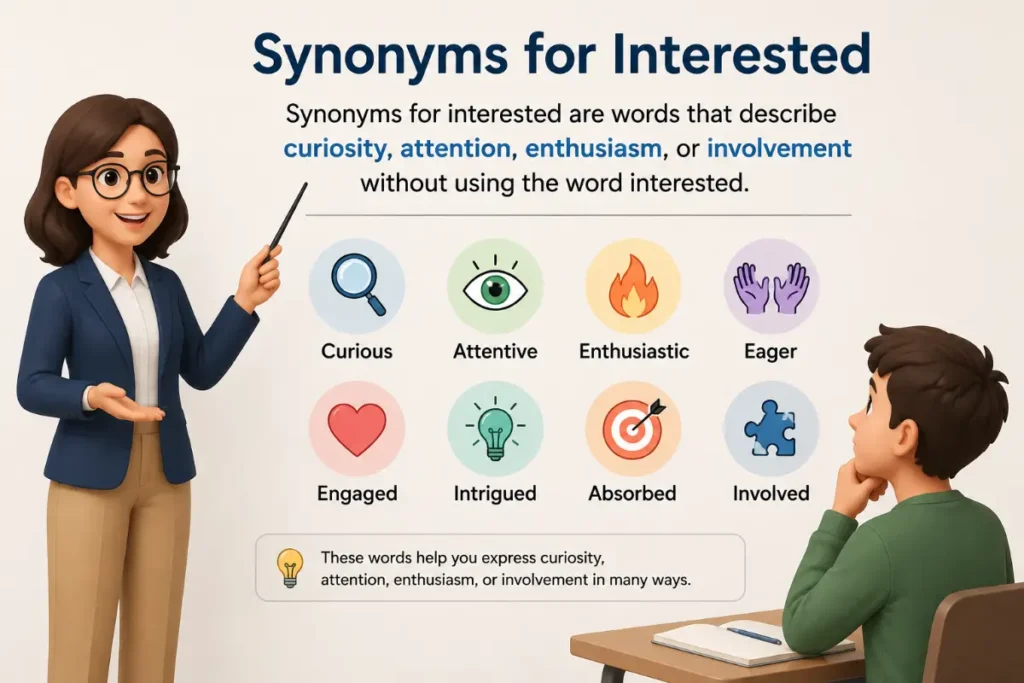 Synonyms for Interested

Synonyms for interested are words that describe curiosity, attention, enthusiasm, or involvement without using the word interested.

Curious
Attentive
Enthusiastic
Eager
Engaged
Intrigued
Absorbed
Involved

These words help you express curiosity, attention, enthusiasm, or involvement in many ways.